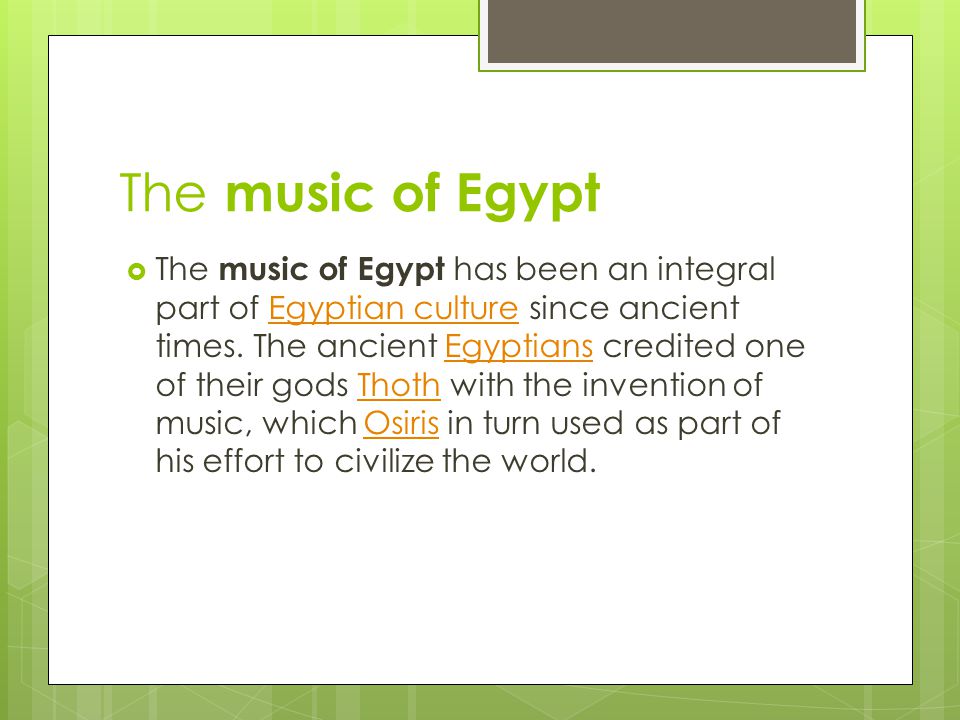 The music of Egypt

The music of Egypt has been an integral part of Egyptian culture since ancient times. The ancient Egyptians credited one of their gods Thoth with the invention of music, which Osiris in turn used as part of his effort to civilize the world.